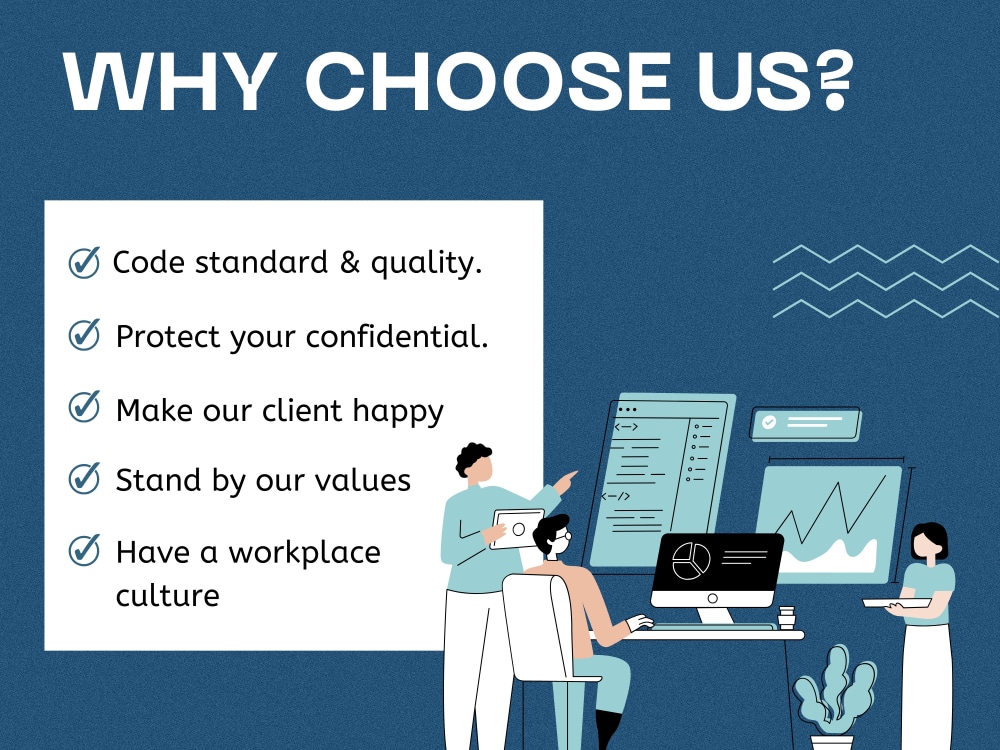 WHY CHOOSE US?

Code standard & quality.

Protect your confidential.

Make our client happy

Stand by our values

Have a workplace culture